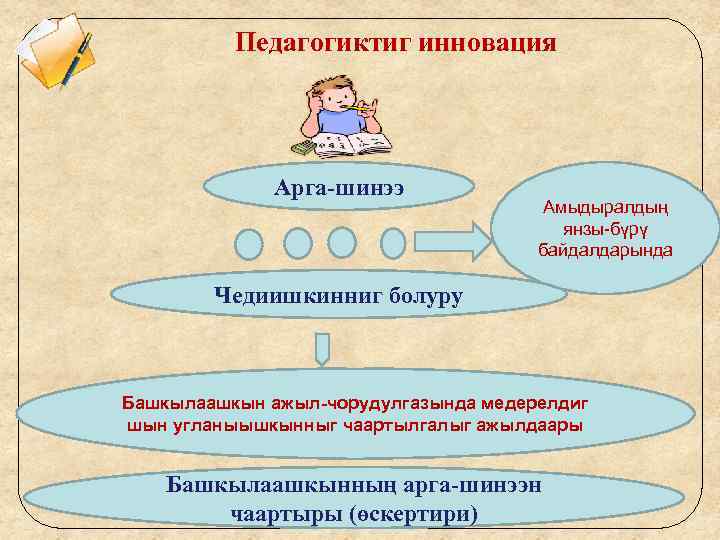 Педагогиктиг инновация

Арга-шинээ

Амыдыралдың янзы-бүрү байдалдарында

Чедиишкинниг болуру

Башкылаашкын ажыл-чорудулгазында медерелдиг шын угланыышкынныг чаартылгалыг ажылдаары

Башкылаашкынның арга-шинээн чаартыры (өскертири)